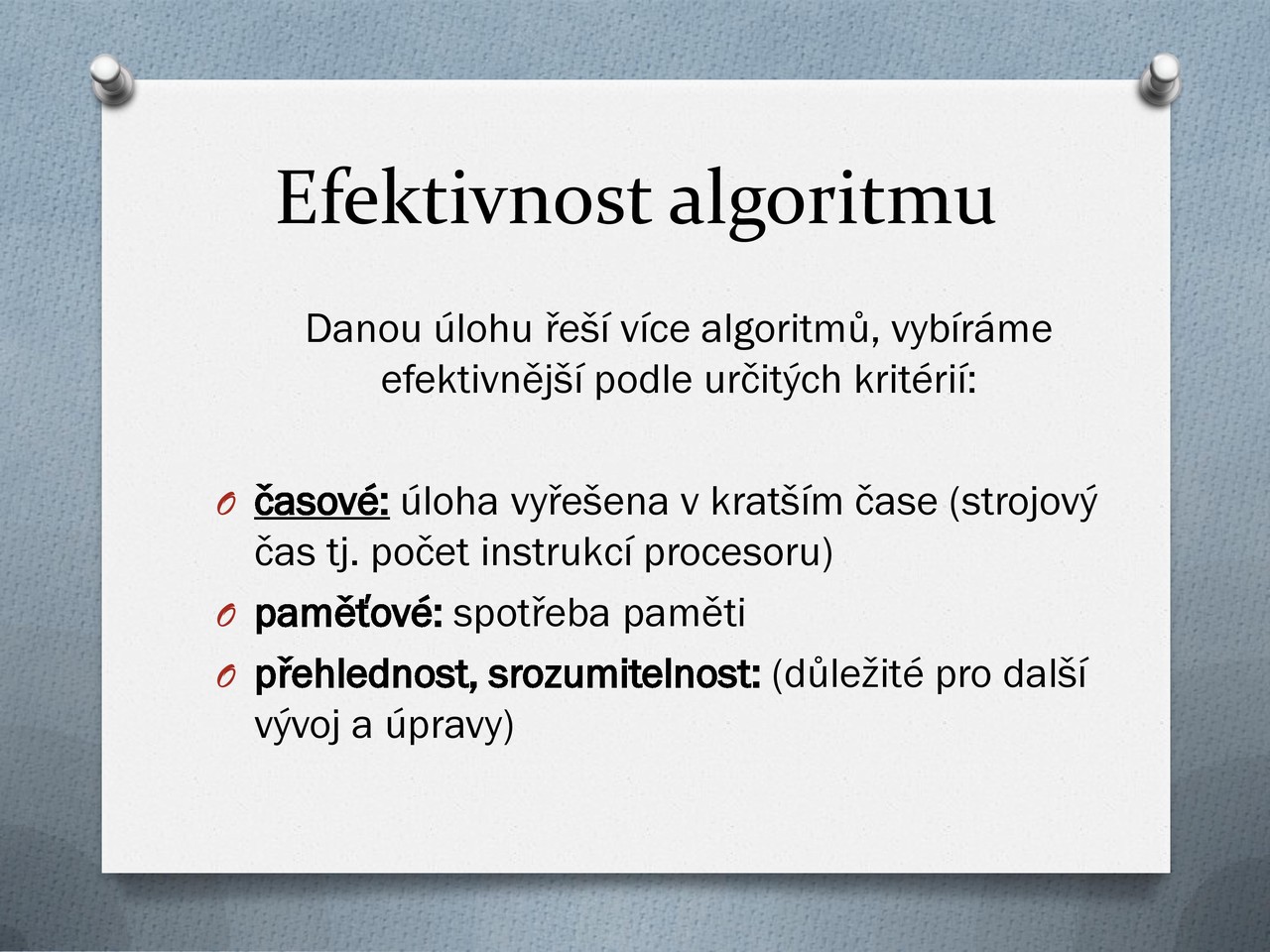 Efektivnost algoritmu

Danou úlohu řeší více algoritmů, vybíráme efektivnější podle určitých kritérií:

O časové: úloha vyřešena v kratším čase (strojový čas tj. počet instrukcí procesoru)
O paměťové: spotřeba paměti
O přehlednost, srozumitelnost: (důležité pro další vývoj a úpravy)